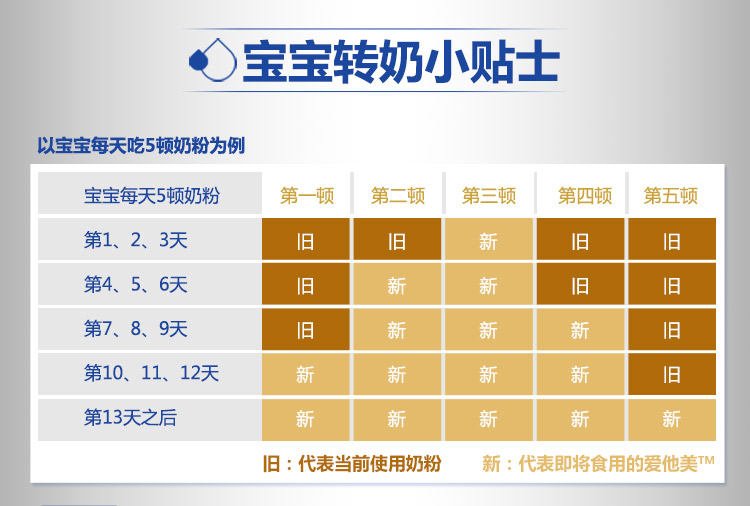 宝宝转奶小贴士

以宝宝每天吃5顿奶粉为例

| 宝宝每天5顿奶粉 | 第一顿 | 第二顿 | 第三顿 | 第四顿 | 第五顿 |
|---|---|---|---|---|---|
| 第1、2、3天 | 旧 | 旧 | 新 | 旧 | 旧 |
| 第4、5、6天 | 旧 | 新 | 新 | 旧 | 旧 |
| 第7、8、9天 | 旧 | 新 | 新 | 新 | 旧 |
| 第10、11、12天 | 新 | 新 | 新 | 新 | 旧 |
| 第13天之后 | 新 | 新 | 新 | 新 | 新 |

旧：代表当前使用奶粉　新：代表即将食用的爱他美™